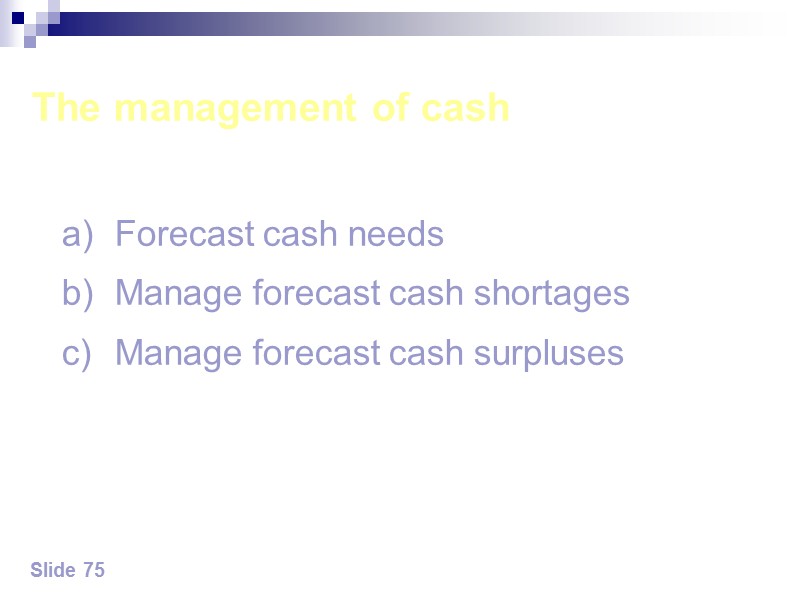 The management of cash

a) Forecast cash needs

b) Manage forecast cash shortages

c) Manage forecast cash surpluses

Slide 75